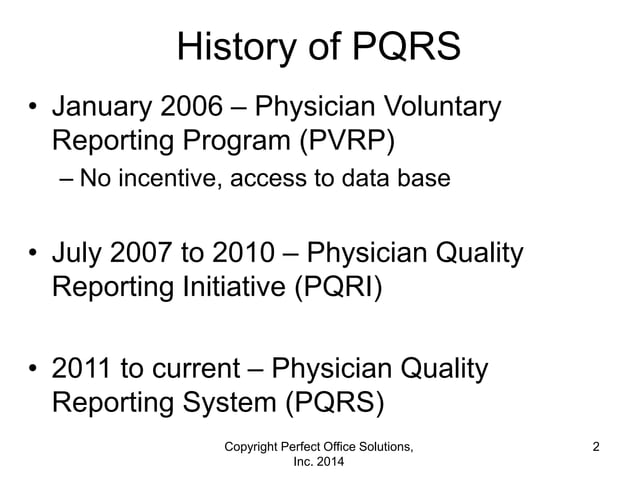 History of PQRS

• January 2006 – Physician Voluntary Reporting Program (PVRP)
– No incentive, access to data base

• July 2007 to 2010 – Physician Quality Reporting Initiative (PQRI)

• 2011 to current – Physician Quality Reporting System (PQRS)

Copyright Perfect Office Solutions, Inc. 2014

2